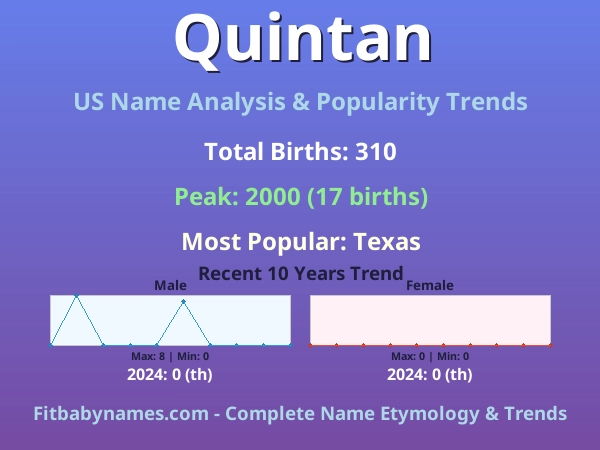 Quintan

US Name Analysis & Popularity Trends

Total Births: 310

Peak: 2000 (17 births)

Most Popular: Texas

Recent 10 Years Trend

Male

Max: 8 | Min: 0

2024: 0 (th)

Female

Max: 0 | Min: 0

2024: 0 (th)

Fitbabynames.com - Complete Name Etymology & Trends